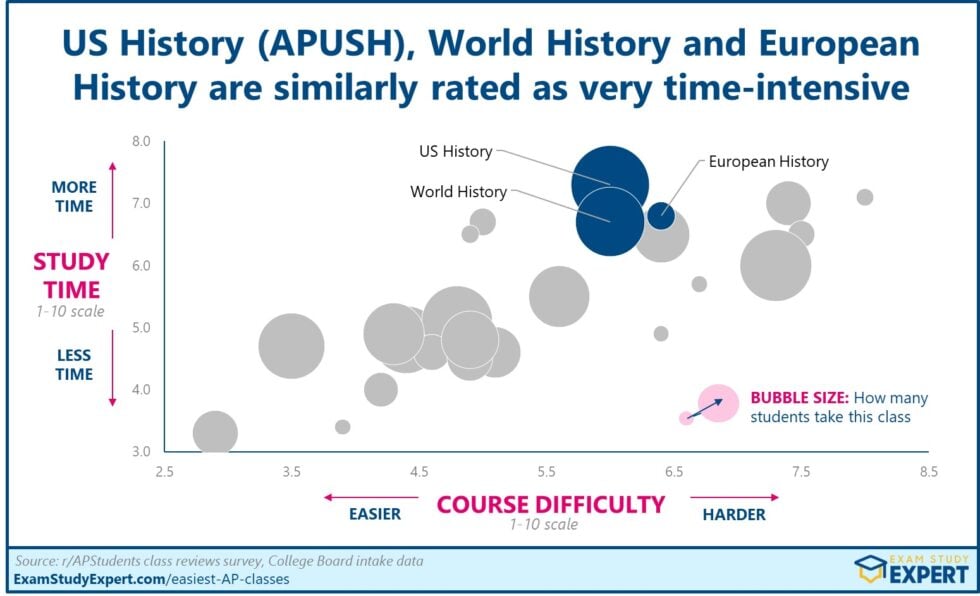 US History (APUSH), World History and European History are similarly rated as very time-intensive

MORE TIME

STUDY TIME
1-10 scale

LESS TIME

8.0
7.0
6.0
5.0
4.0
3.0

US History
World History
European History

BUBBLE SIZE: How many students take this class

2.5
3.5
4.5
5.5
6.5
7.5
8.5

EASIER
COURSE DIFFICULTY
1-10 scale
HARDER

Source: r/APStudents class reviews survey, College Board intake data
ExamStudyExpert.com/easiest-AP-classes

EXAM STUDY EXPERT